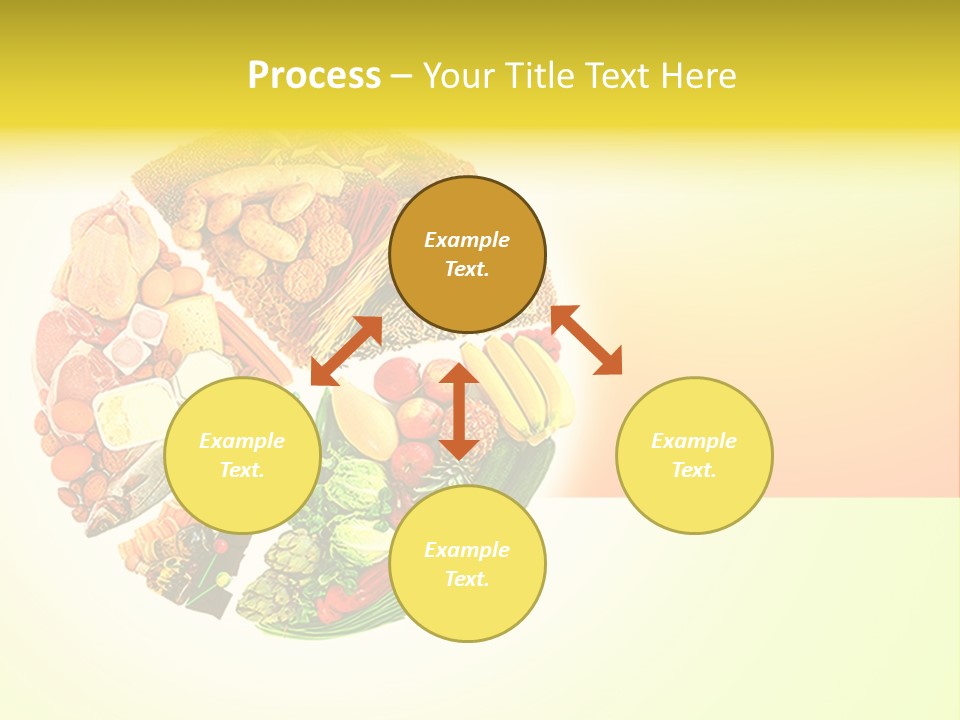 Process – Your Title Text Here

Example Text.

Example Text.

Example Text.

Example Text.